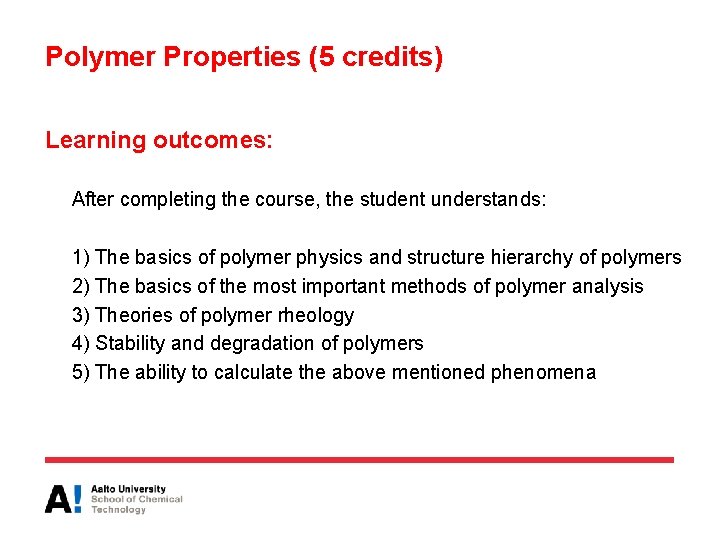 Polymer Properties (5 credits)

Learning outcomes:

After completing the course, the student understands:

1) The basics of polymer physics and structure hierarchy of polymers
2) The basics of the most important methods of polymer analysis
3) Theories of polymer rheology
4) Stability and degradation of polymers
5) The ability to calculate the above mentioned phenomena

A!
Aalto University
School of Chemical
Technology